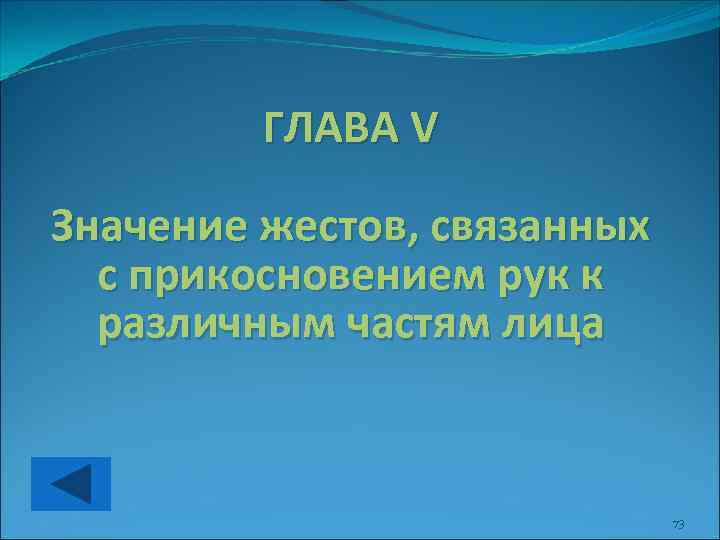 ГЛАВА V

Значение жестов, связанных с прикосновением рук к различным частям лица

73